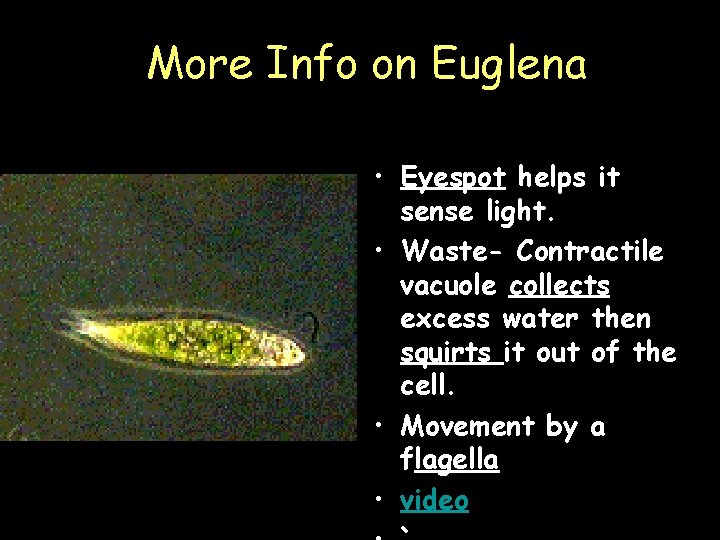 More Info on Euglena

• Eyespot helps it sense light.

• Waste- Contractile vacuole collects excess water then squirts it out of the cell.

• Movement by a flagella

• video

• `